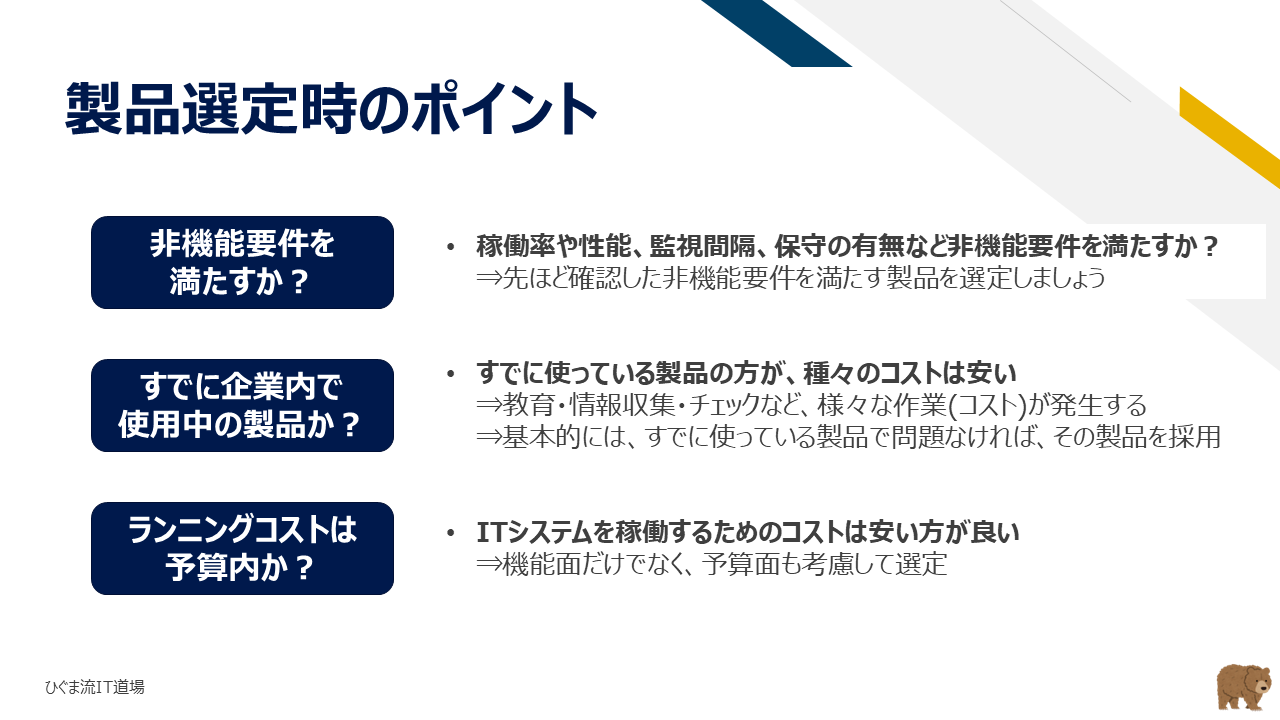 製品選定時のポイント

非機能要件を満たすか？

• 稼働率や性能、監視間隔、保守の有無など非機能要件を満たすか？
⇒先ほど確認した非機能要件を満たす製品を選定しましょう

すでに企業内で使用中の製品か？

• すでに使っている製品の方が、種々のコストは安い
⇒教育・情報収集・チェックなど、様々な作業(コスト)が発生する
⇒基本的には、すでに使っている製品で問題なければ、その製品を採用

ランニングコストは予算内か？

• ITシステムを稼働するためのコストは安い方が良い
⇒機能面だけでなく、予算面も考慮して選定

ひぐま流IT道場